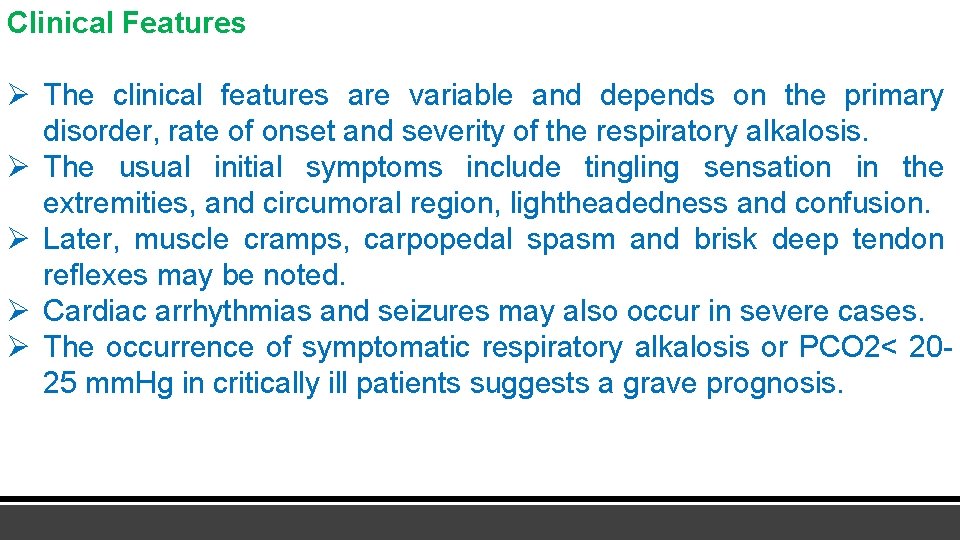 Clinical Features

➢ The clinical features are variable and depends on the primary disorder, rate of onset and severity of the respiratory alkalosis.
➢ The usual initial symptoms include tingling sensation in the extremities, and circumoral region, lightheadedness and confusion.
➢ Later, muscle cramps, carpopedal spasm and brisk deep tendon reflexes may be noted.
➢ Cardiac arrhythmias and seizures may also occur in severe cases.
➢ The occurrence of symptomatic respiratory alkalosis or PCO2< 20-25 mmHg in critically ill patients suggests a grave prognosis.